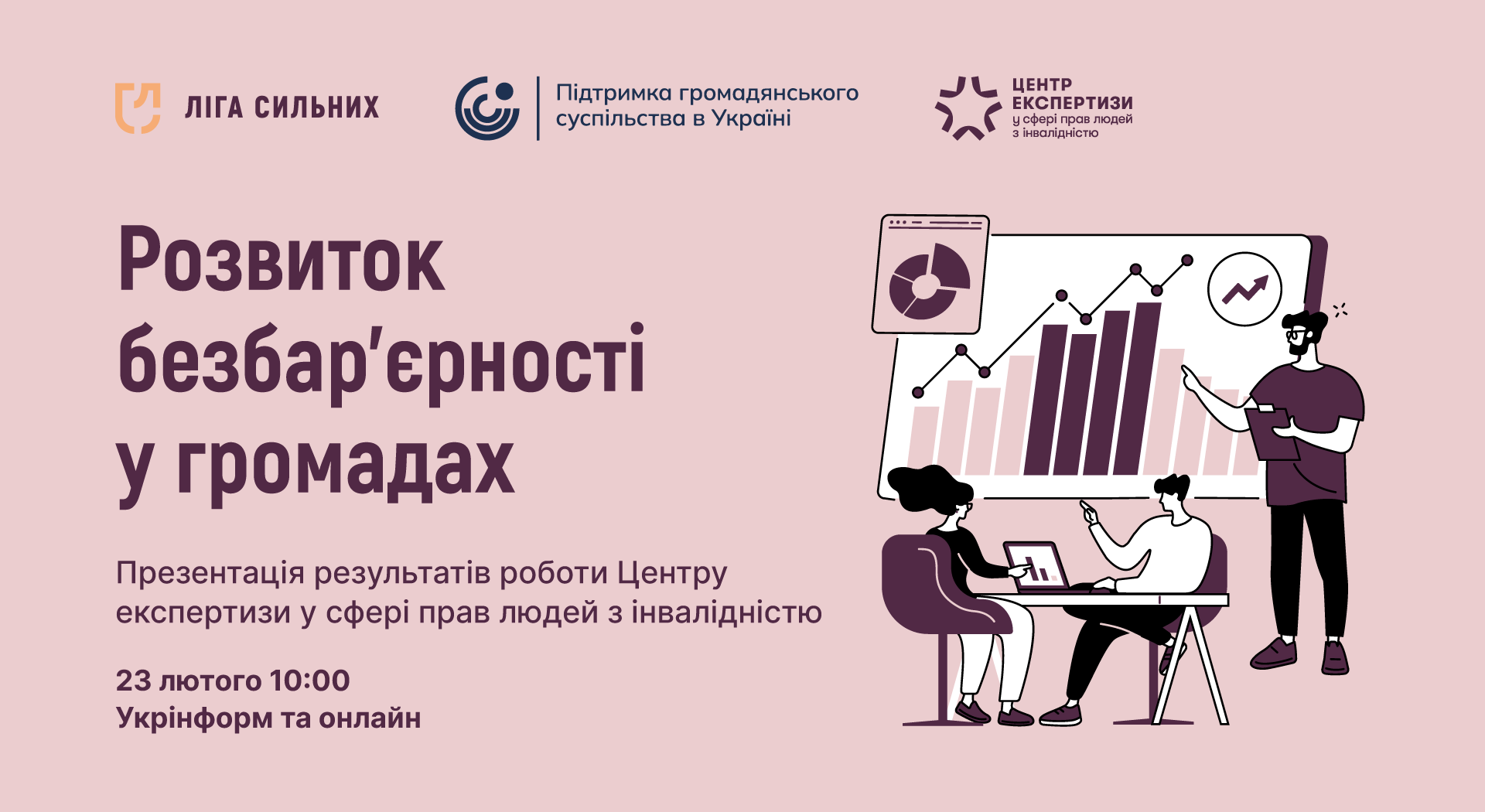 ЛІГА СИЛЬНИХ

Підтримка громадянського суспільства в Україні

ЦЕНТР ЕКСПЕРТИЗИ у сфері прав людей з інвалідністю

Розвиток безбар'єрності у громадах

Презентація результатів роботи Центру експертизи у сфері прав людей з інвалідністю

23 лютого 10:00
Укрінформ та онлайн